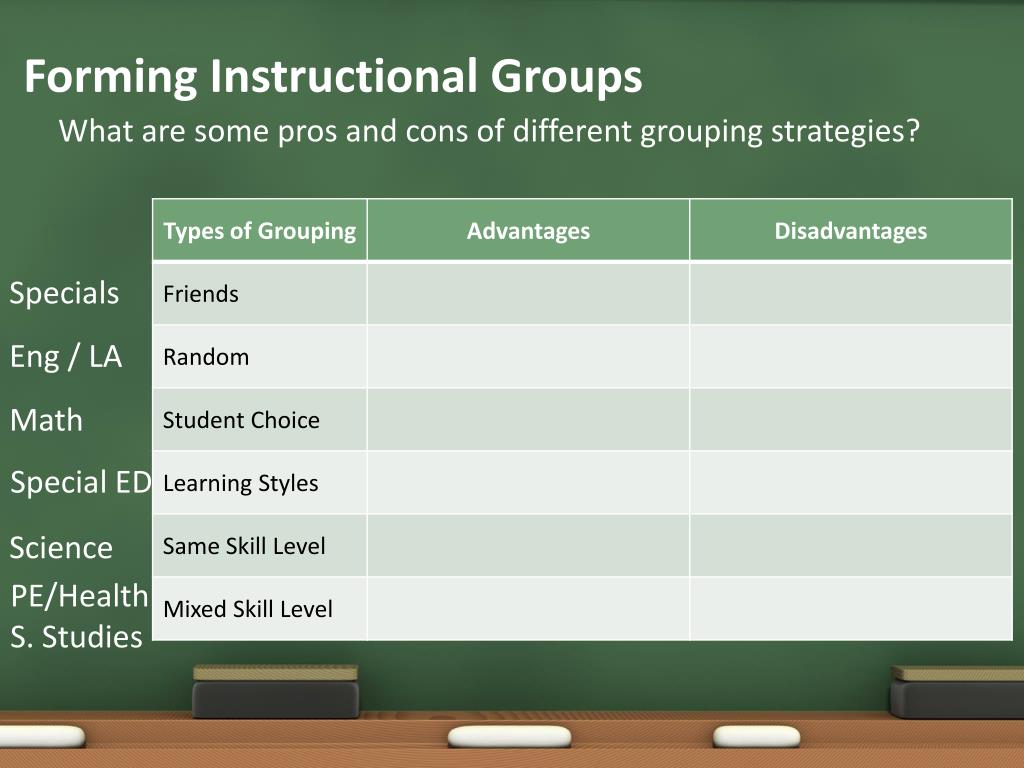 Forming Instructional Groups
What are some pros and cons of different grouping strategies?

Specials
Eng / LA
Math
Special ED
Science
PE/Health
S. Studies

| Types of Grouping | Advantages | Disadvantages |
|---|---|---|
| Friends | | |
| Random | | |
| Student Choice | | |
| Learning Styles | | |
| Same Skill Level | | |
| Mixed Skill Level | | |